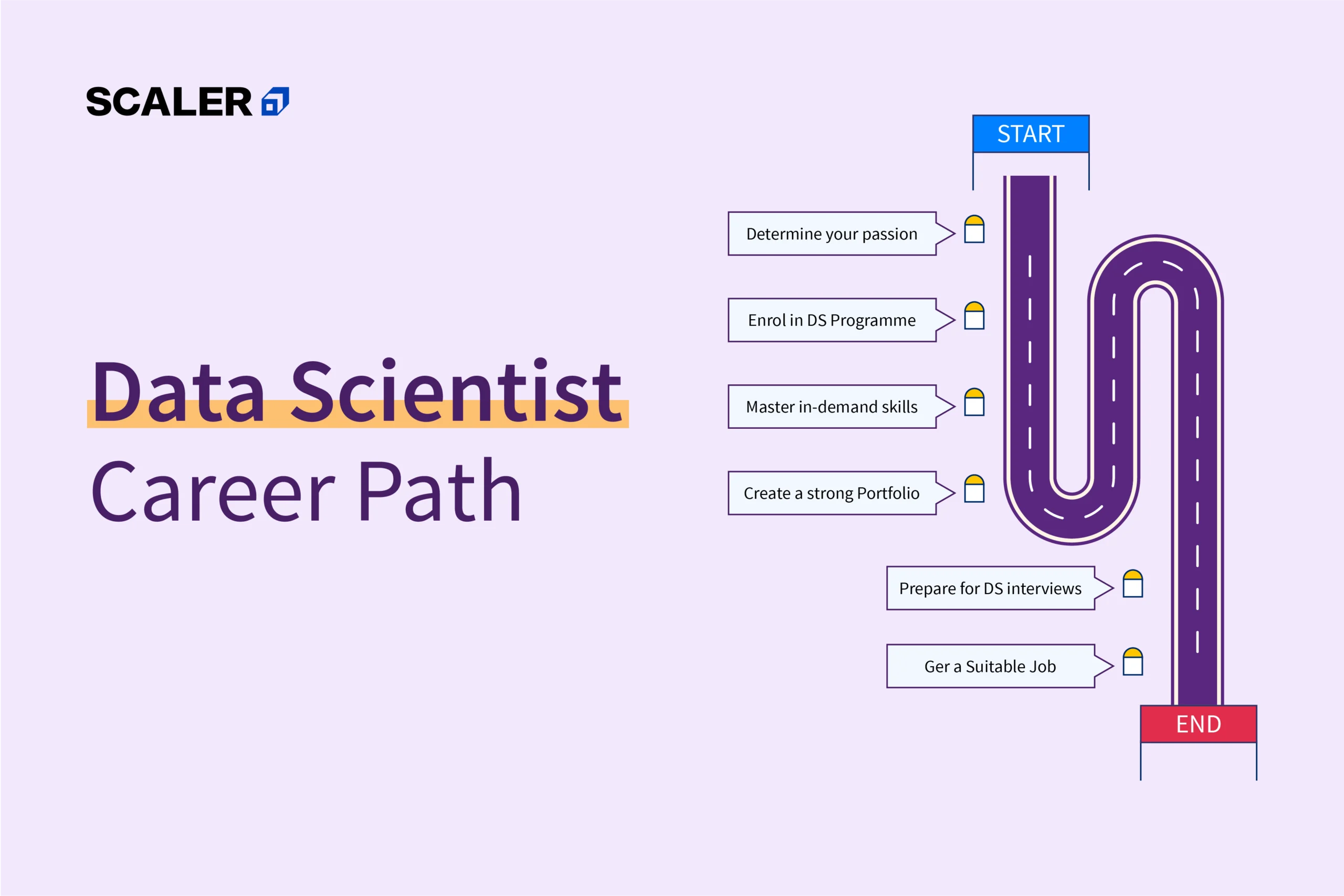 SCALER

Data Scientist
Career Path

START

Determine your passion

Enrol in DS Programme

Master in-demand skills

Create a strong Portfolio

Prepare for DS interviews

Ger a Suitable Job

END